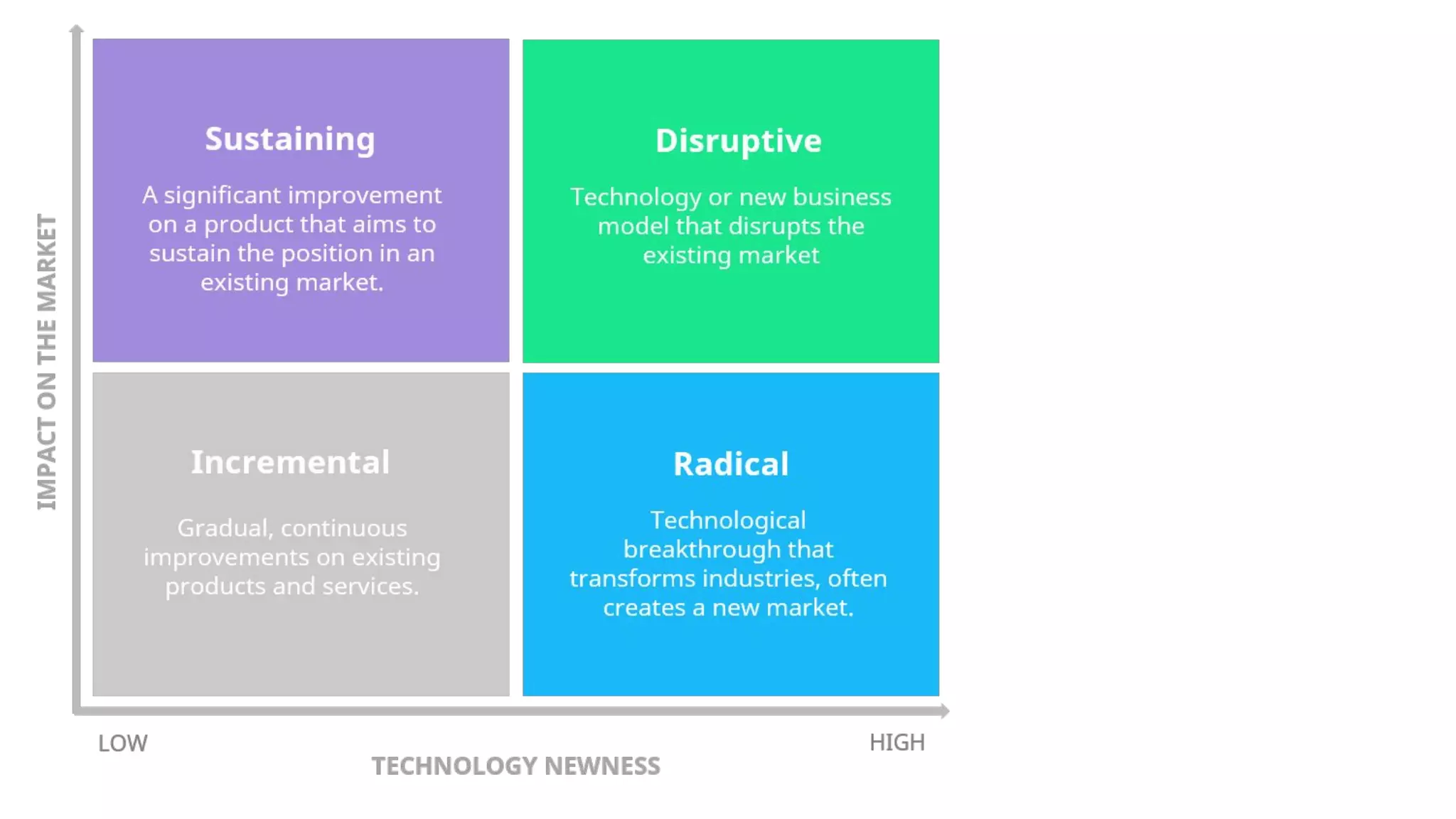 IMPACT ON THE MARKET

Sustaining

A significant improvement on a product that aims to sustain the position in an existing market.

Disruptive

Technology or new business model that disrupts the existing market

Incremental

Gradual, continuous improvements on existing products and services.

Radical

Technological breakthrough that transforms industries, often creates a new market.

LOW

HIGH

TECHNOLOGY NEWNESS